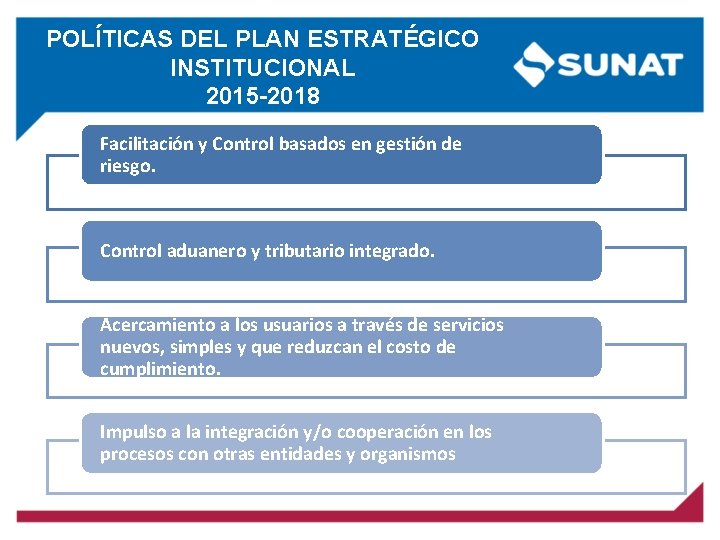 POLÍTICAS DEL PLAN ESTRATÉGICO INSTITUCIONAL 2015-2018

SUNAT

Facilitación y Control basados en gestión de riesgo.

Control aduanero y tributario integrado.

Acercamiento a los usuarios a través de servicios nuevos, simples y que reduzcan el costo de cumplimiento.

Impulso a la integración y/o cooperación en los procesos con otras entidades y organismos